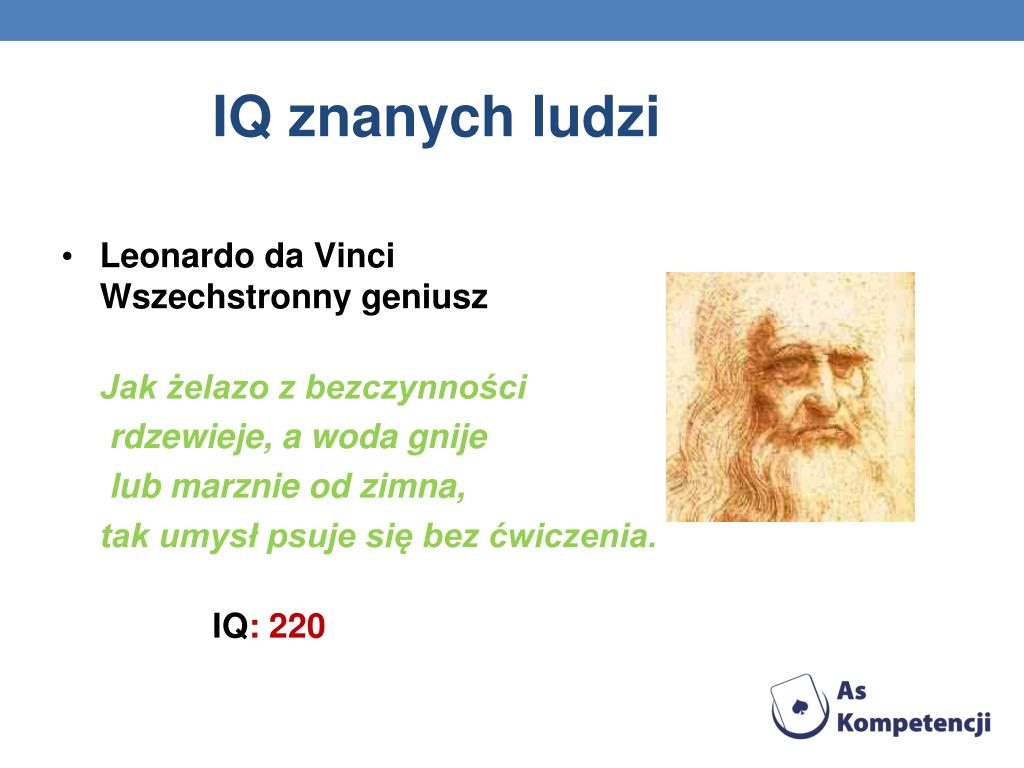 IQ znanych ludzi

• Leonardo da Vinci
Wszechstronny geniusz

Jak żelazo z bezczynności
rdzewieje, a woda gnije
lub marznie od zimna,
tak umysł psuje się bez ćwiczenia.

IQ: 220

As Kompetencji